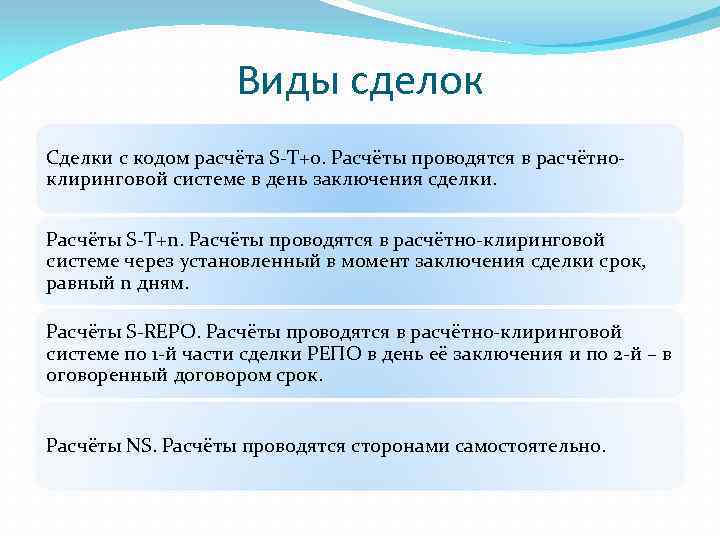 Виды сделок

Сделки с кодом расчёта S-T+0. Расчёты проводятся в расчётно-клиринговой системе в день заключения сделки.

Расчёты S-T+n. Расчёты проводятся в расчётно-клиринговой системе через установленный в момент заключения сделки срок, равный n дням.

Расчёты S-REPO. Расчёты проводятся в расчётно-клиринговой системе по 1-й части сделки РЕПО в день её заключения и по 2-й – в оговоренный договором срок.

Расчёты NS. Расчёты проводятся сторонами самостоятельно.